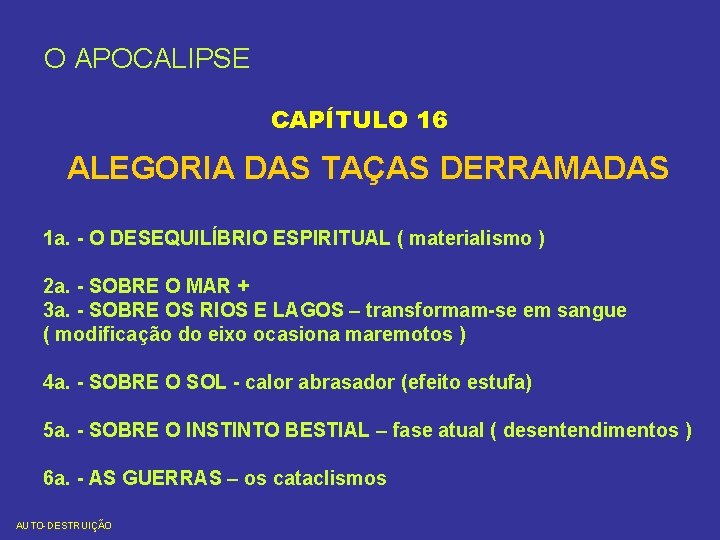 O APOCALIPSE

CAPÍTULO 16

ALEGORIA DAS TAÇAS DERRAMADAS

1a. - O DESEQUILÍBRIO ESPIRITUAL ( materialismo )

2a. - SOBRE O MAR +
3a. - SOBRE OS RIOS E LAGOS – transformam-se em sangue ( modificação do eixo ocasiona maremotos )

4a. - SOBRE O SOL - calor abrasador (efeito estufa)

5a. - SOBRE O INSTINTO BESTIAL – fase atual ( desentendimentos )

6a. - AS GUERRAS – os cataclismos

AUTO-DESTRUIÇÃO